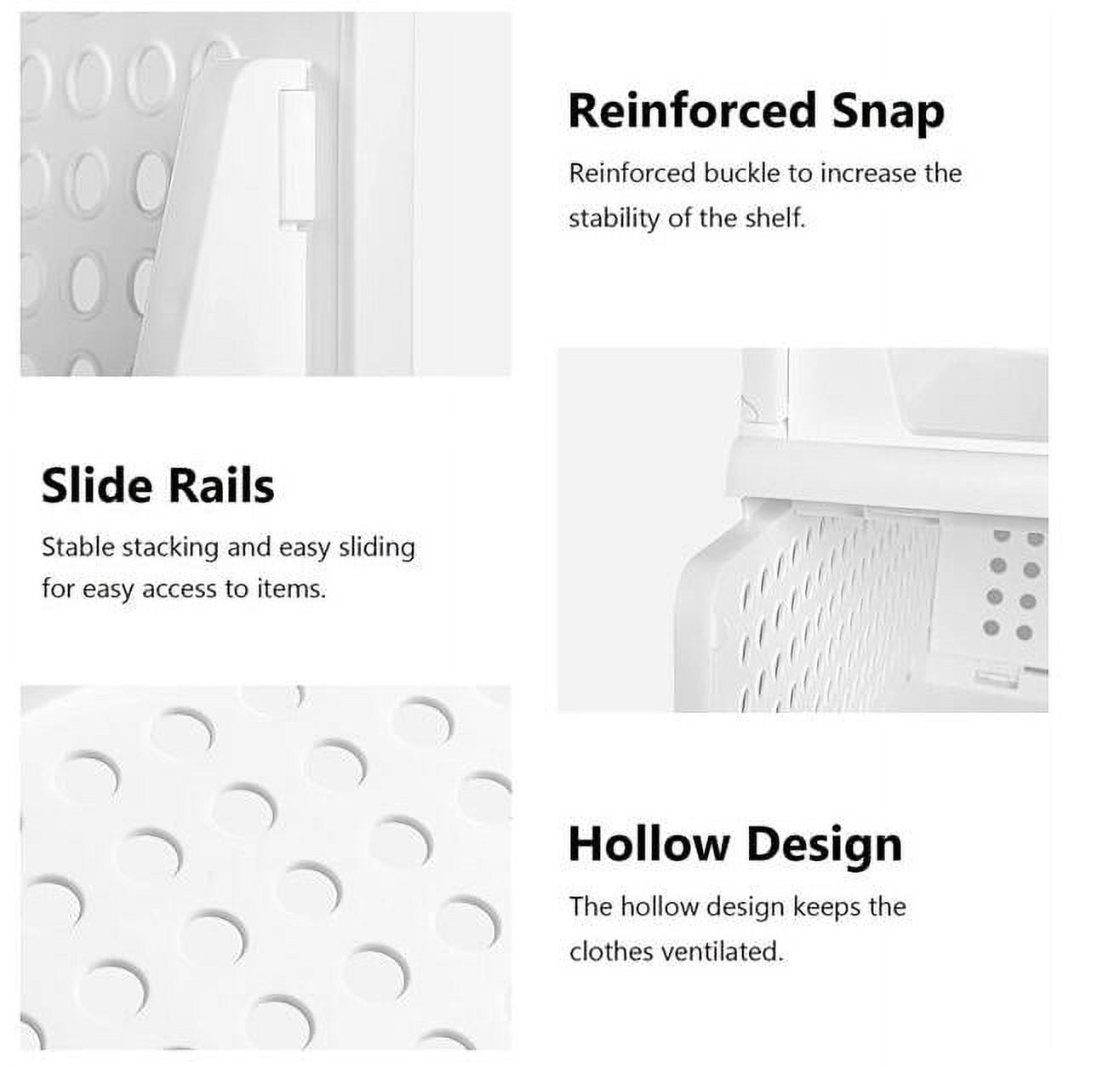 Reinforced Snap

Reinforced buckle to increase the stability of the shelf.

Slide Rails

Stable stacking and easy sliding for easy access to items.

Hollow Design

The hollow design keeps the clothes ventilated.